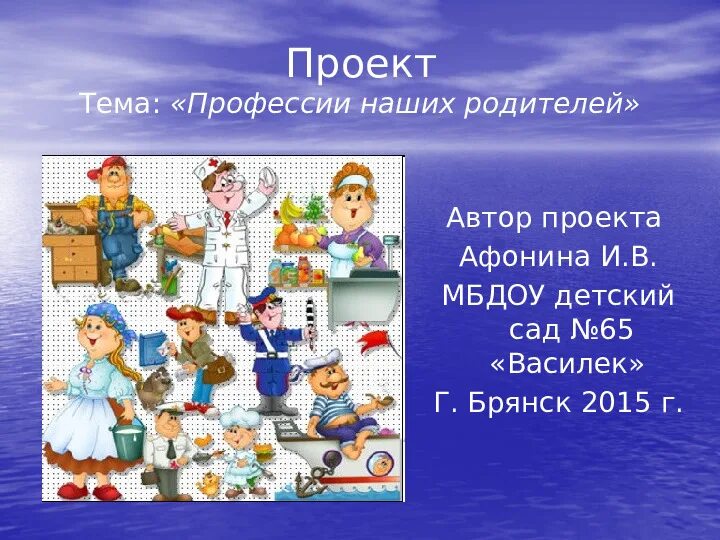 Проект
Тема: «Профессии наших родителей»

Автор проекта
Афонина И.В.
МБДОУ детский сад №65 «Василек»
Г. Брянск 2015 г.